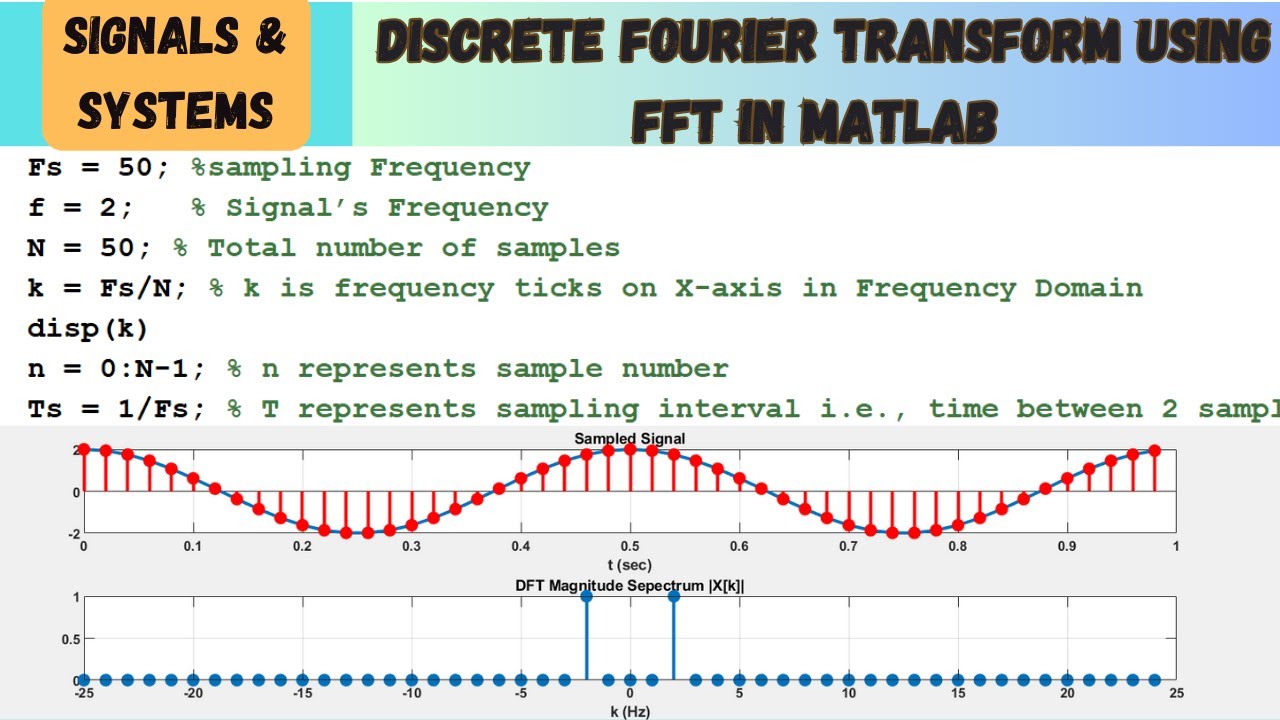 SIGNALS & SYSTEMS

DISCRETE FOURIER TRANSFORM USING FFT IN MATLAB

Fs = 50; %sampling Frequency
f = 2; % Signal's Frequency
N = 50; % Total number of samples
k = Fs/N; % k is frequency ticks on X-axis in Frequency Domain
disp(k)
n = 0:N-1; % n represents sample number
Ts = 1/Fs; % T represents sampling interval i.e., time between 2 sampl

Sampled Signal
2
0
-2
0 0.1 0.2 0.3 0.4 0.5 0.6 0.7 0.8 0.9 1
t (sec)

DFT Magnitude Sepectrum |X[k]|
1
0.5
0
-25 -20 -15 -10 -5 0 5 10 15 20 25
k (Hz)